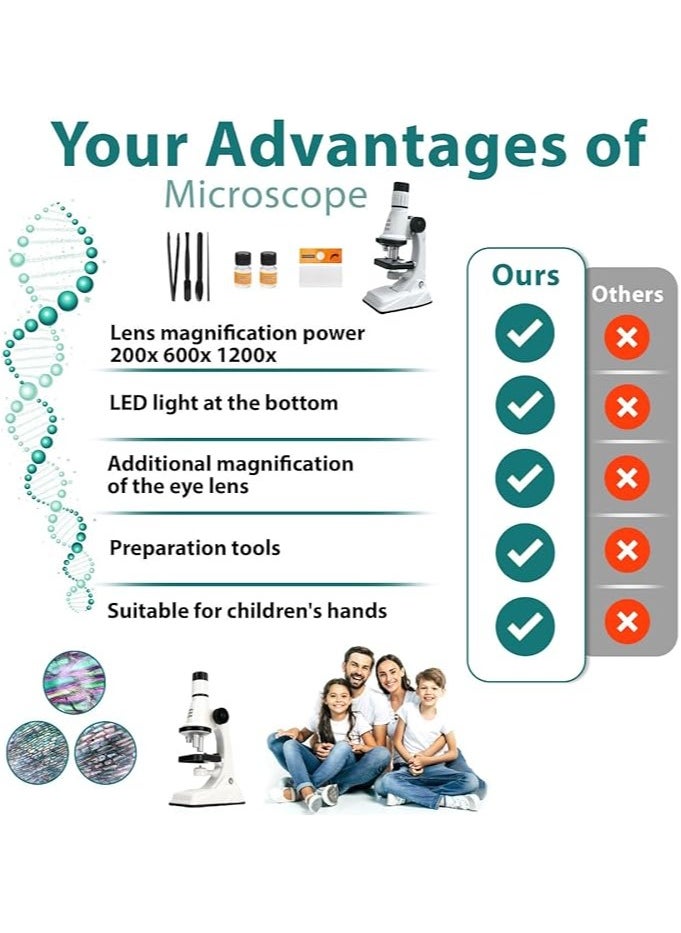 Your Advantages of
Microscope

Ours

Others

Lens magnification power 200x 600x 1200x

LED light at the bottom

Additional magnification of the eye lens

Preparation tools

Suitable for children's hands